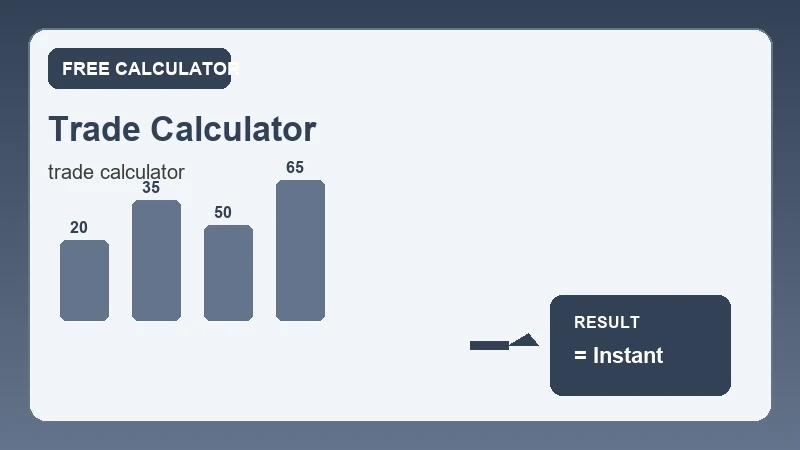 FREE CALCULATOR

Trade Calculator

trade calculator

20

35

50

65

RESULT

= Instant